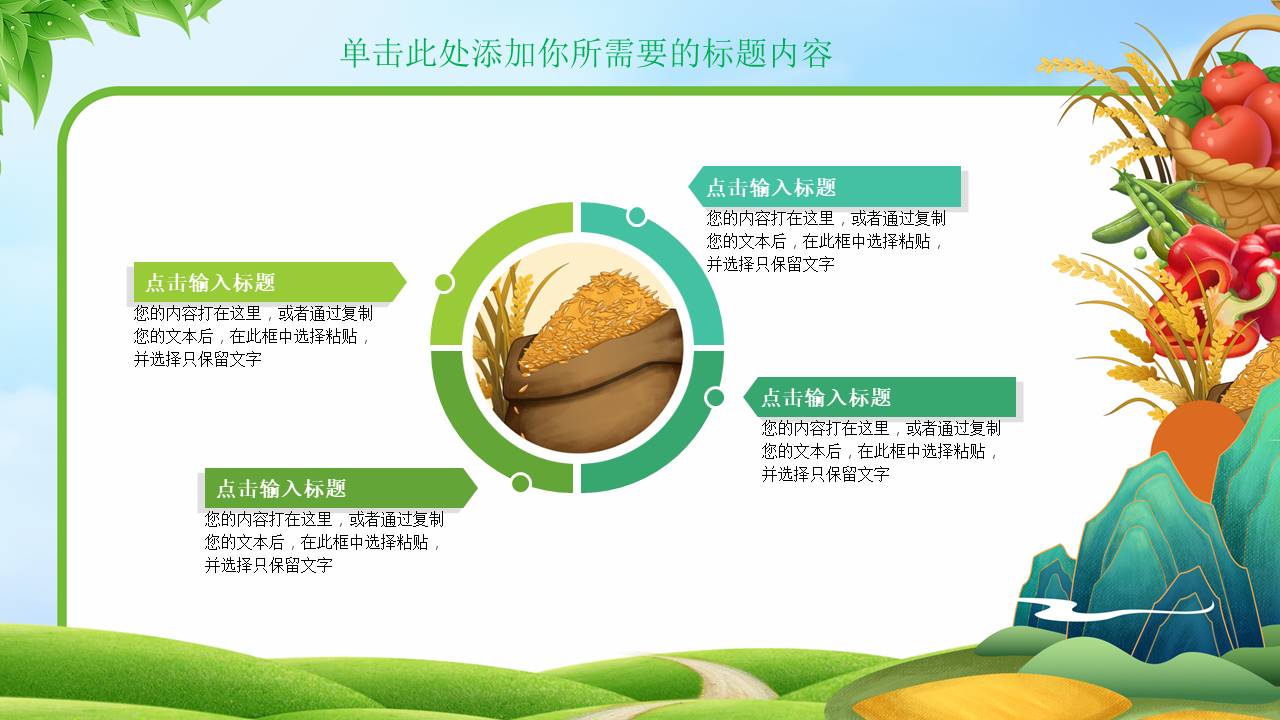 单击此处添加你所需要的标题内容

点击输入标题
您的内容打在这里，或者通过复制您的文本后，在此框中选择粘贴，并选择只保留文字

点击输入标题
您的内容打在这里，或者通过复制您的文本后，在此框中选择粘贴，并选择只保留文字

点击输入标题
您的内容打在这里，或者通过复制您的文本后，在此框中选择粘贴，并选择只保留文字

点击输入标题
您的内容打在这里，或者通过复制您的文本后，在此框中选择粘贴，并选择只保留文字